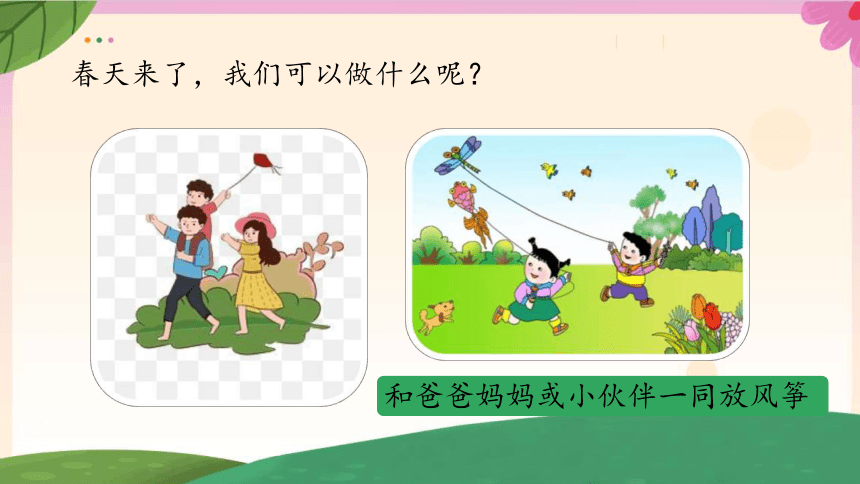 春天来了，我们可以做什么呢？

和爸爸妈妈或小伙伴一同放风筝